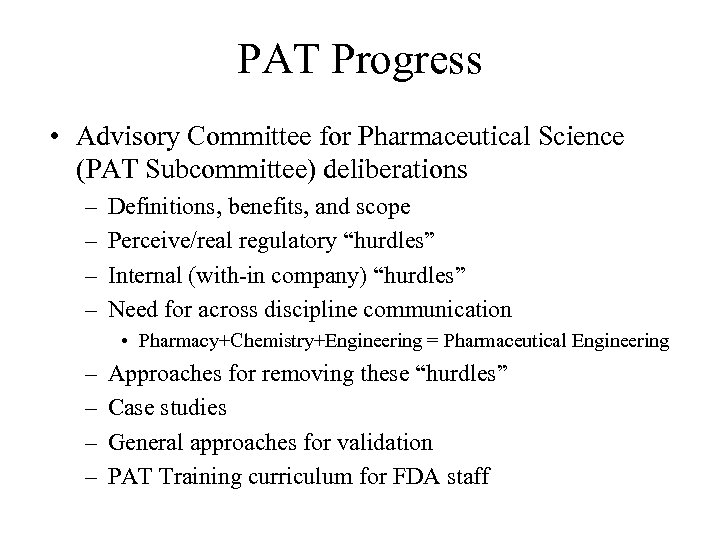 PAT Progress

• Advisory Committee for Pharmaceutical Science (PAT Subcommittee) deliberations
– Definitions, benefits, and scope
– Perceive/real regulatory “hurdles”
– Internal (with-in company) “hurdles”
– Need for across discipline communication
• Pharmacy+Chemistry+Engineering = Pharmaceutical Engineering
– Approaches for removing these “hurdles”
– Case studies
– General approaches for validation
– PAT Training curriculum for FDA staff